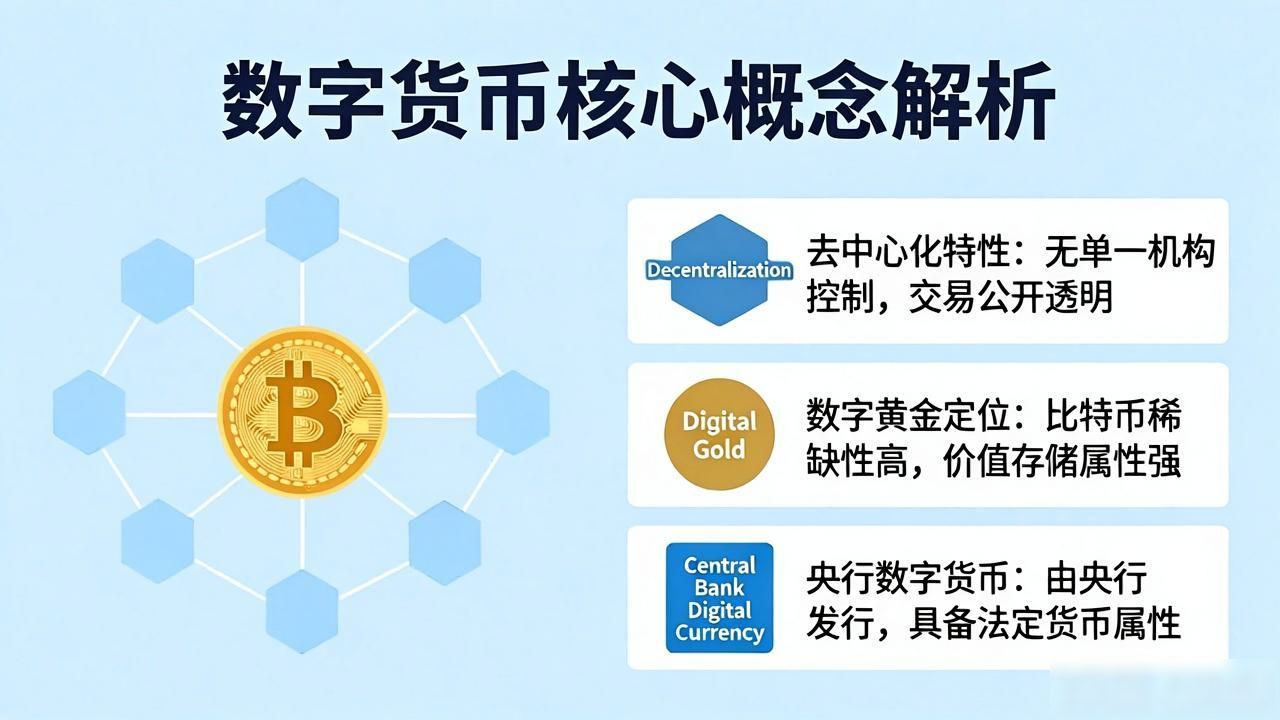 数字货币核心概念解析

Decentralization
去中心化特性：无单一机构控制，交易公开透明

Digital Gold
数字黄金定位：比特币稀缺性高，价值存储属性强

Central Bank Digital Currency
央行数字货币：由央行发行，具备法定货币属性